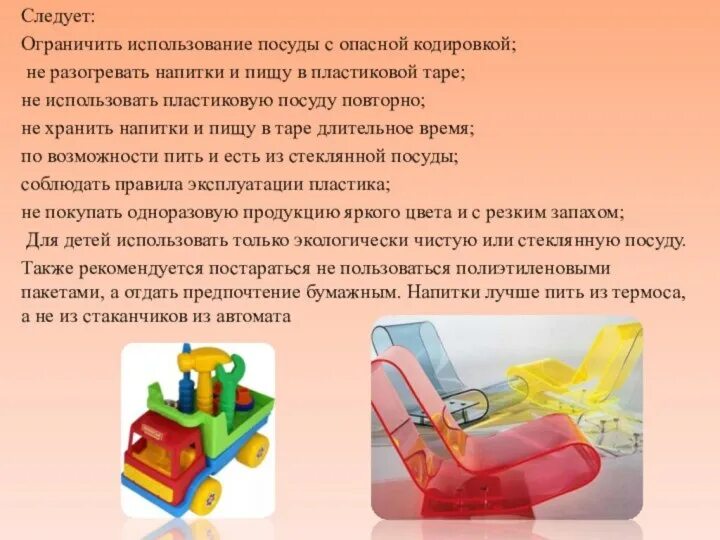 Следует:
Ограничить использование посуды с опасной кодировкой;
не разогревать напитки и пищу в пластиковой таре;
не использовать пластиковую посуду повторно;
не хранить напитки и пищу в таре длительное время;
по возможности пить и есть из стеклянной посуды;
соблюдать правила эксплуатации пластика;
не покупать одноразовую продукцию яркого цвета и с резким запахом;
Для детей использовать только экологически чистую или стеклянную посуду.
Также рекомендуется постараться не пользоваться полиэтиленовыми пакетами, а отдать предпочтение бумажным. Напитки лучше пить из термоса, а не из стаканчиков из автомата